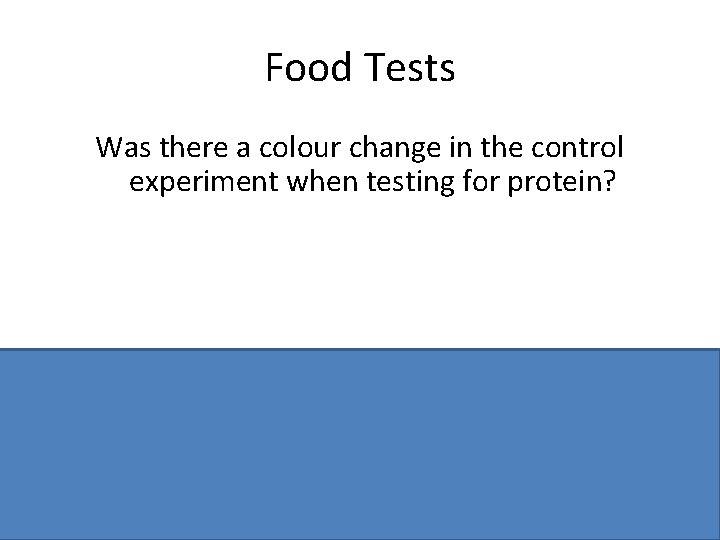 Food Tests

Was there a colour change in the control experiment when testing for protein?